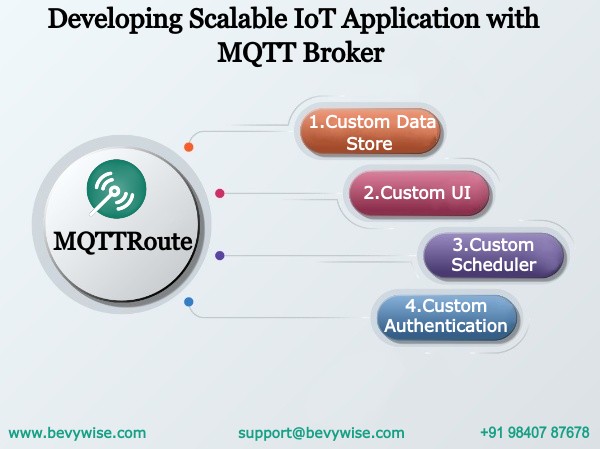 Developing Scalable IoT Application with MQTT Broker

MQTTRoute

1.Custom Data Store

2.Custom UI

3.Custom Scheduler

4.Custom Authentication

www.bevywise.com

support@bevywise.com

+91 98407 87678